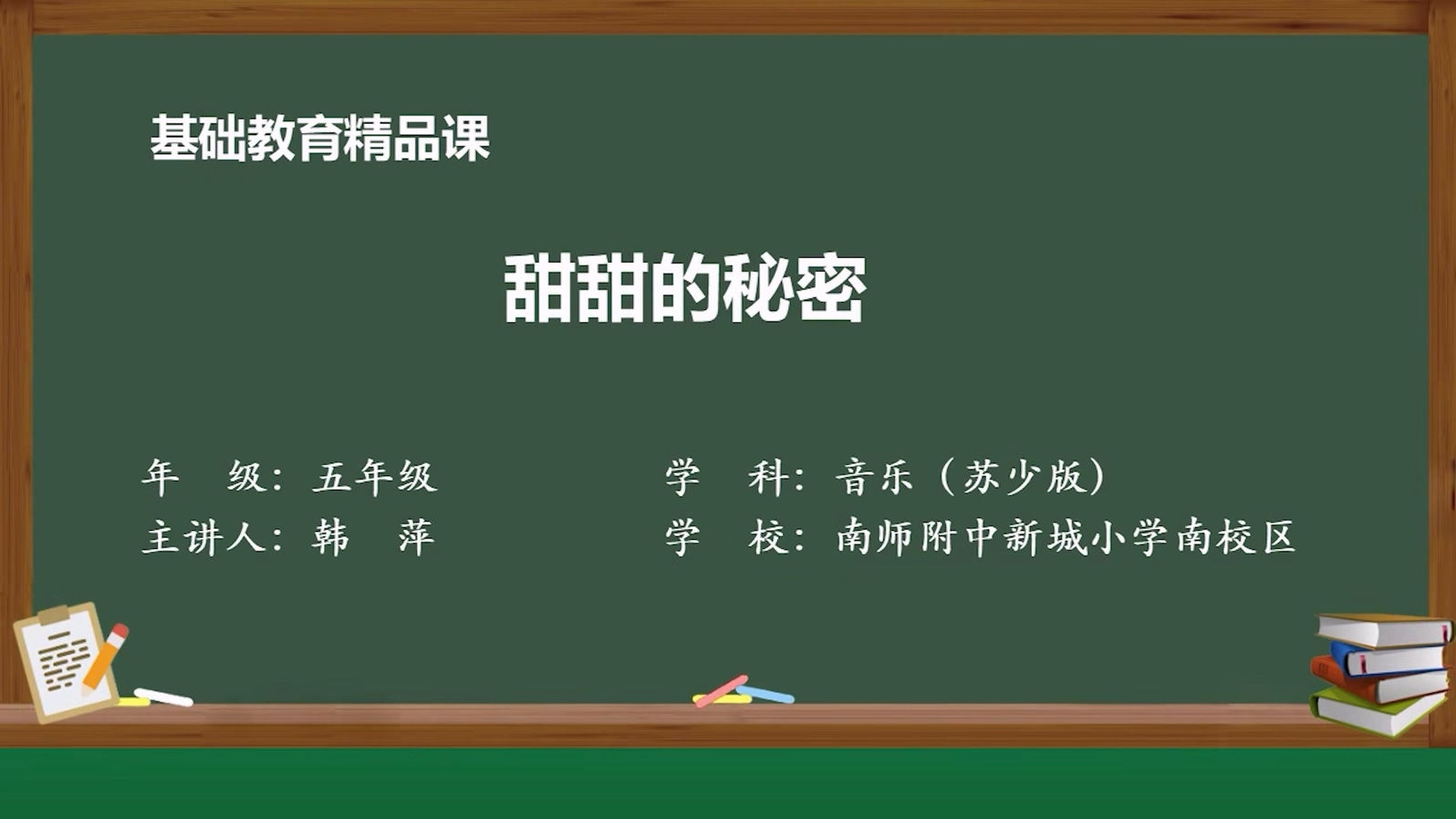 基础教育精品课

甜甜的秘密

年 级：五年级

主讲人：韩 萍

学 科：音乐（苏少版）

学 校：南师附中新城小学南校区